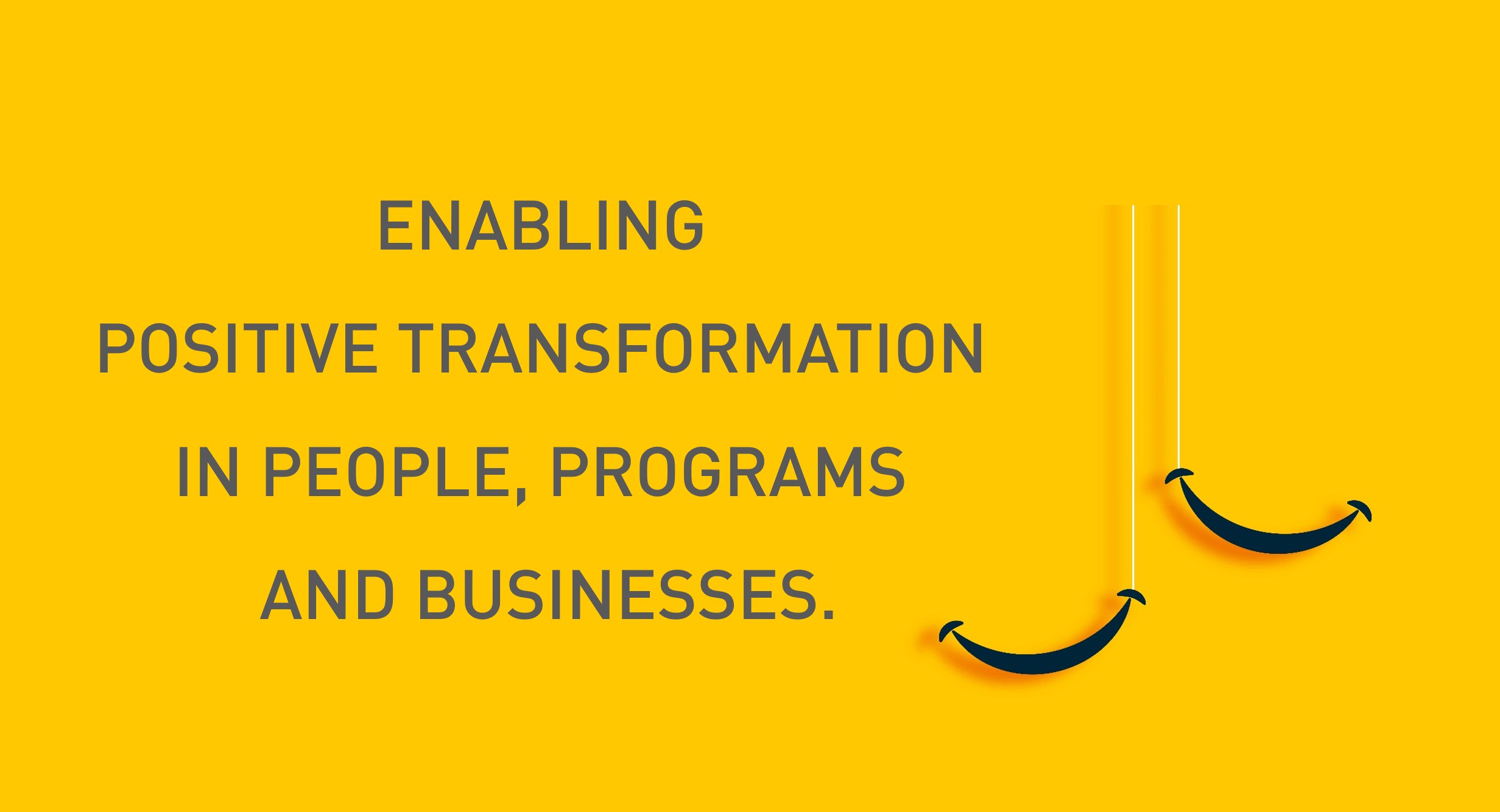 ENABLING
POSITIVE TRANSFORMATION
IN PEOPLE, PROGRAMS
AND BUSINESSES.